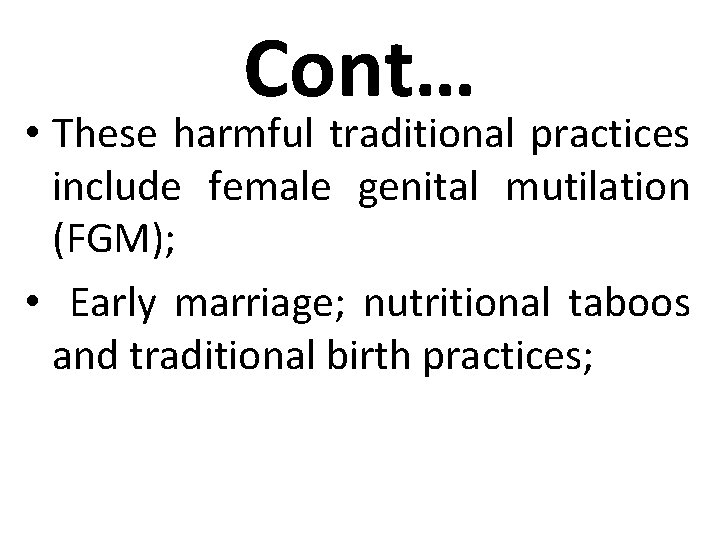 Cont…

• These harmful traditional practices include female genital mutilation (FGM);

• Early marriage; nutritional taboos and traditional birth practices;